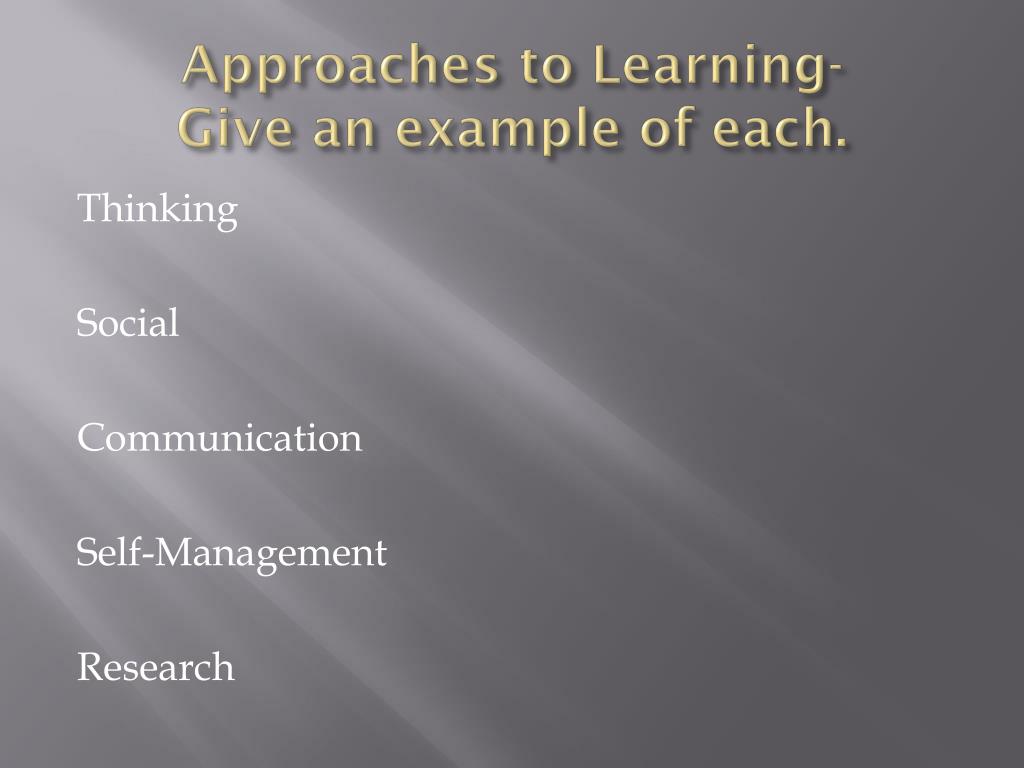 Approaches to Learning- Give an example of each.

Thinking

Social

Communication

Self-Management

Research